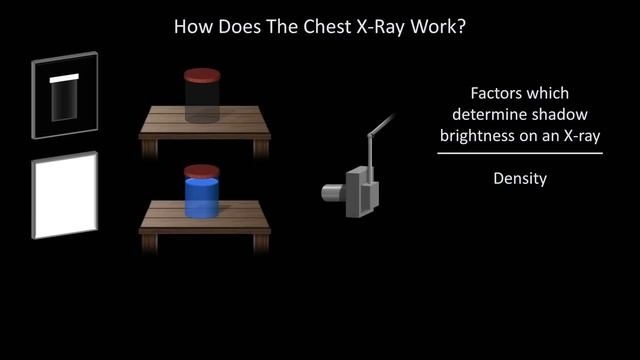 How Does The Chest X-Ray Work?

Factors which determine shadow brightness on an X-ray

Density